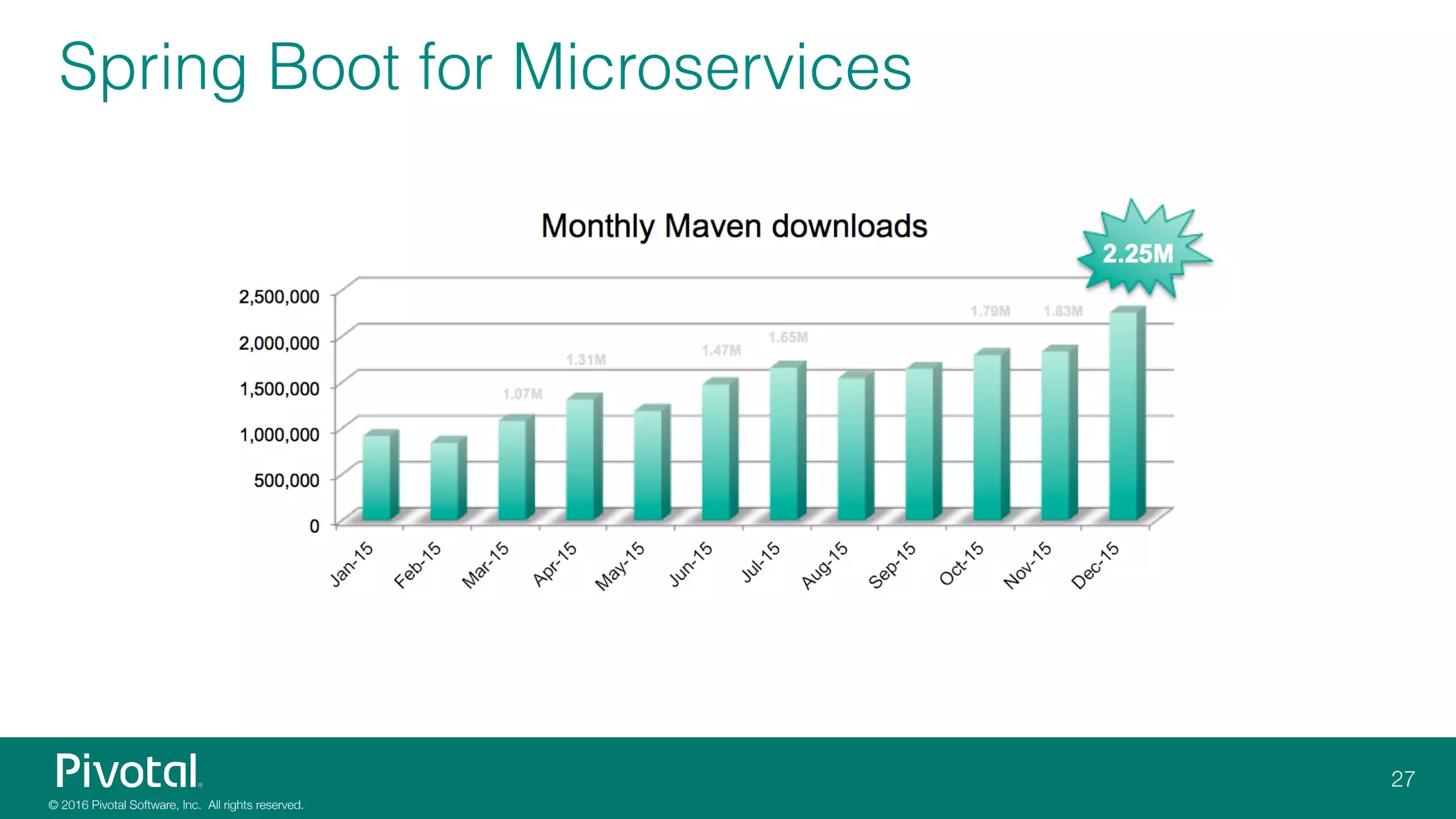 Spring Boot for Microservices

Monthly Maven downloads

2.25M

2,500,000
2,000,000
1,500,000
1,000,000
500,000
0

1.07M
1.31M
1.47M
1.65M
1.79M
1.83M

Jan-15
Feb-15
Mar-15
Apr-15
May-15
Jun-15
Jul-15
Aug-15
Sep-15
Oct-15
Nov-15
Dec-15

Pivotal
© 2016 Pivotal Software, Inc. All rights reserved.

27